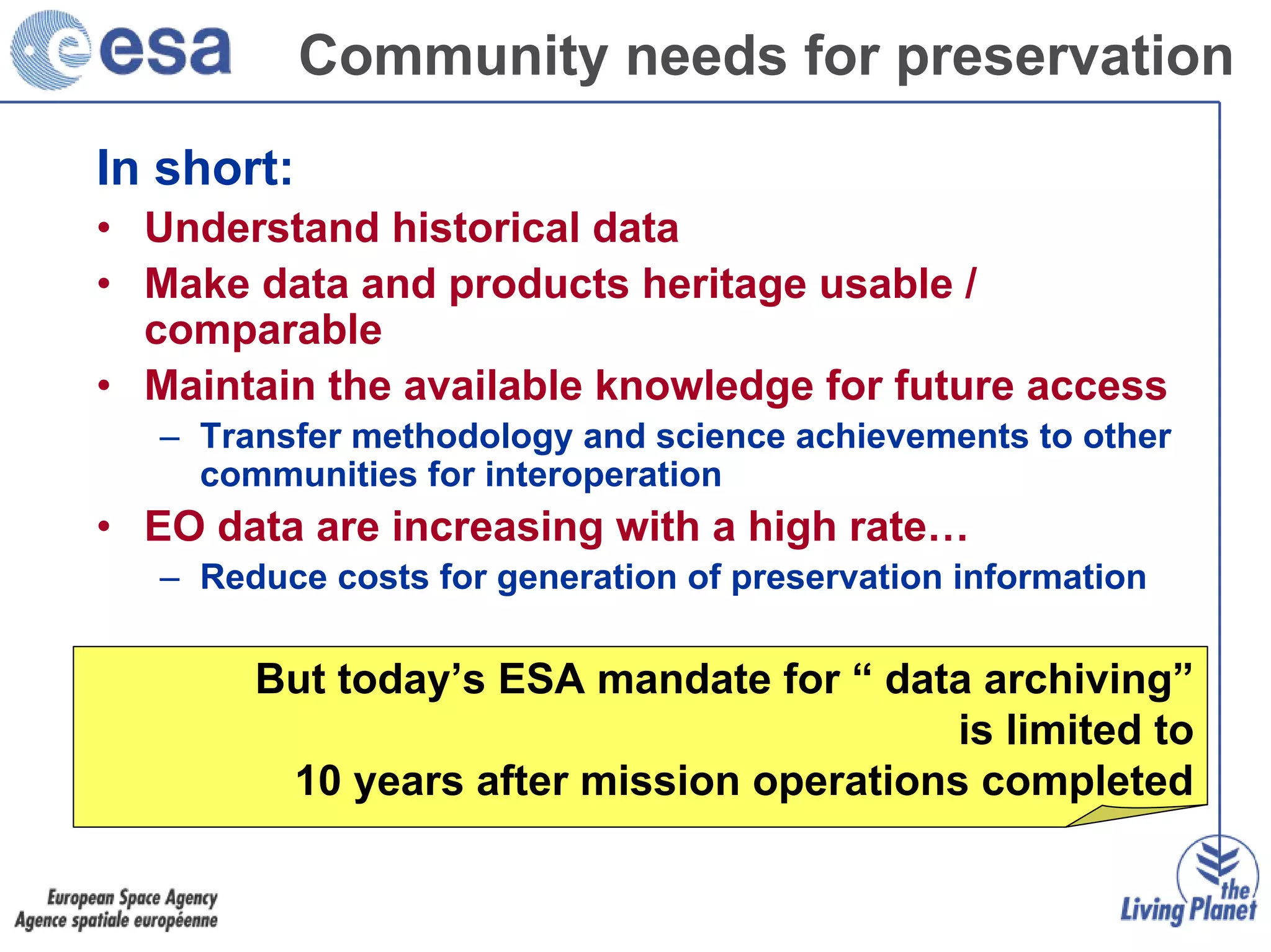 esa

Community needs for preservation

In short:

• Understand historical data

• Make data and products heritage usable / comparable

• Maintain the available knowledge for future access

– Transfer methodology and science achievements to other communities for interoperation

• EO data are increasing with a high rate…

– Reduce costs for generation of preservation information

But today’s ESA mandate for “ data archiving” is limited to 10 years after mission operations completed

European Space Agency
Agence spatiale européenne

the Living Planet